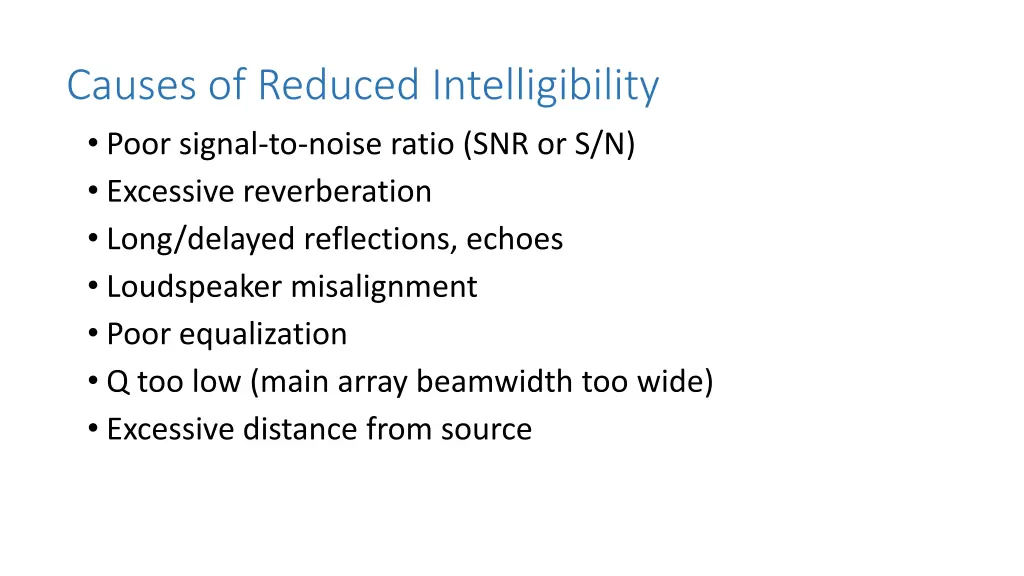 Causes of Reduced Intelligibility

• Poor signal-to-noise ratio (SNR or S/N)
• Excessive reverberation
• Long/delayed reflections, echoes
• Loudspeaker misalignment
• Poor equalization
• Q too low (main array beamwidth too wide)
• Excessive distance from source